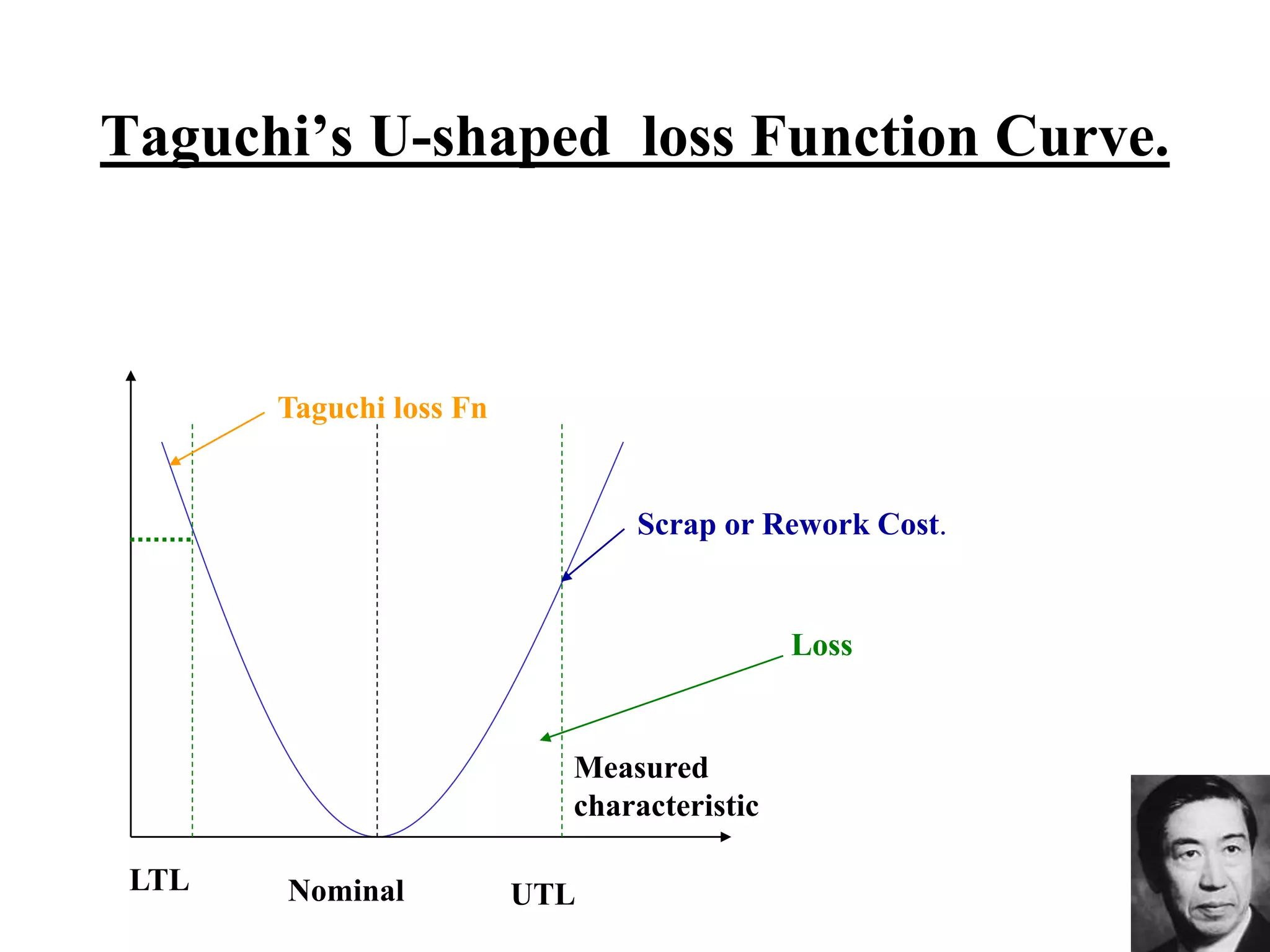 Taguchi’s U-shaped  loss Function Curve.

Taguchi loss Fn

Scrap or Rework Cost.

Loss

Measured characteristic

LTL

Nominal

UTL